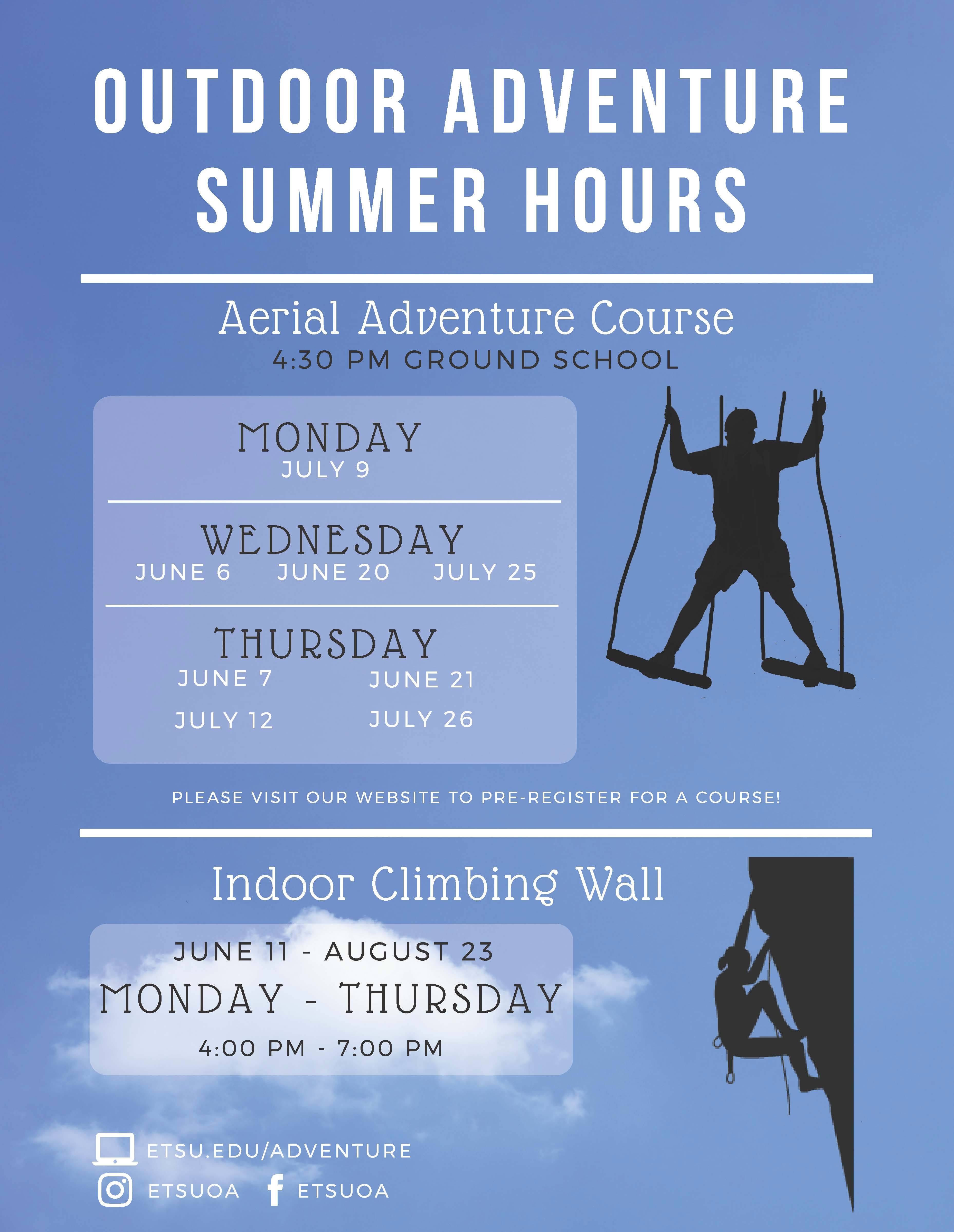 OUTDOOR ADVENTURE SUMMER HOURS

Aerial Adventure Course
4:30 PM GROUND SCHOOL

MONDAY
JULY 9

WEDNESDAY
JUNE 6 JUNE 20 JULY 25

THURSDAY
JUNE 7 JUNE 21
JULY 12 JULY 26

PLEASE VISIT OUR WEBSITE TO PRE-REGISTER FOR A COURSE!

Indoor Climbing Wall

JUNE 11 - AUGUST 23
MONDAY - THURSDAY
4:00 PM - 7:00 PM

ETSU.EDU/ADVENTURE
ETSUOA ETSUOA